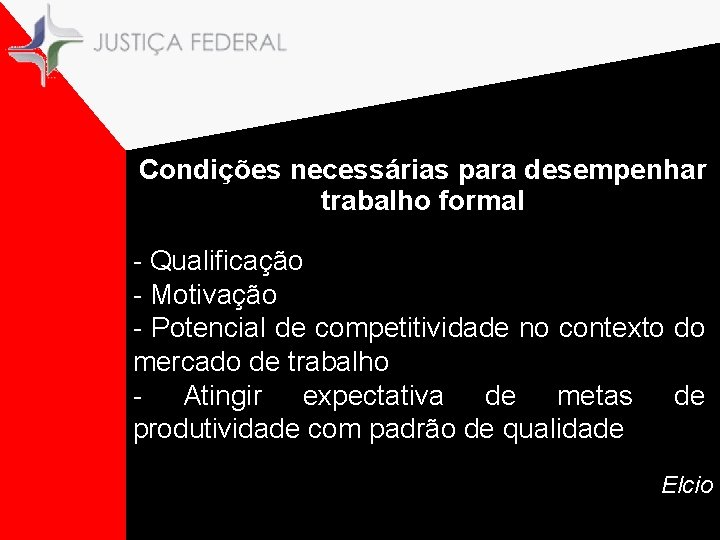 JUSTIÇA FEDERAL

Condições necessárias para desempenhar trabalho formal

- Qualificação
- Motivação
- Potencial de competitividade no contexto do mercado de trabalho
- Atingir expectativa de metas de produtividade com padrão de qualidade

Elcio